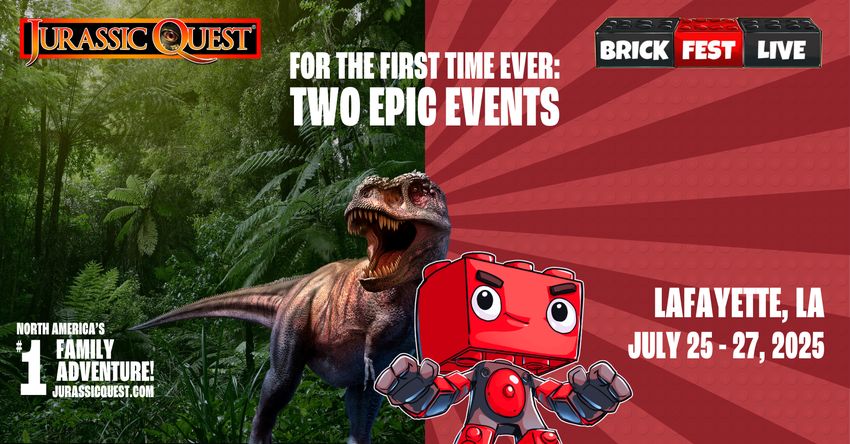 JURASSIC QUEST

BRICK FEST LIVE

FOR THE FIRST TIME EVER:
TWO EPIC EVENTS

NORTH AMERICA'S
#1 FAMILY ADVENTURE!
JURASSICQUEST.COM

LAFAYETTE, LA
JULY 25 - 27, 2025